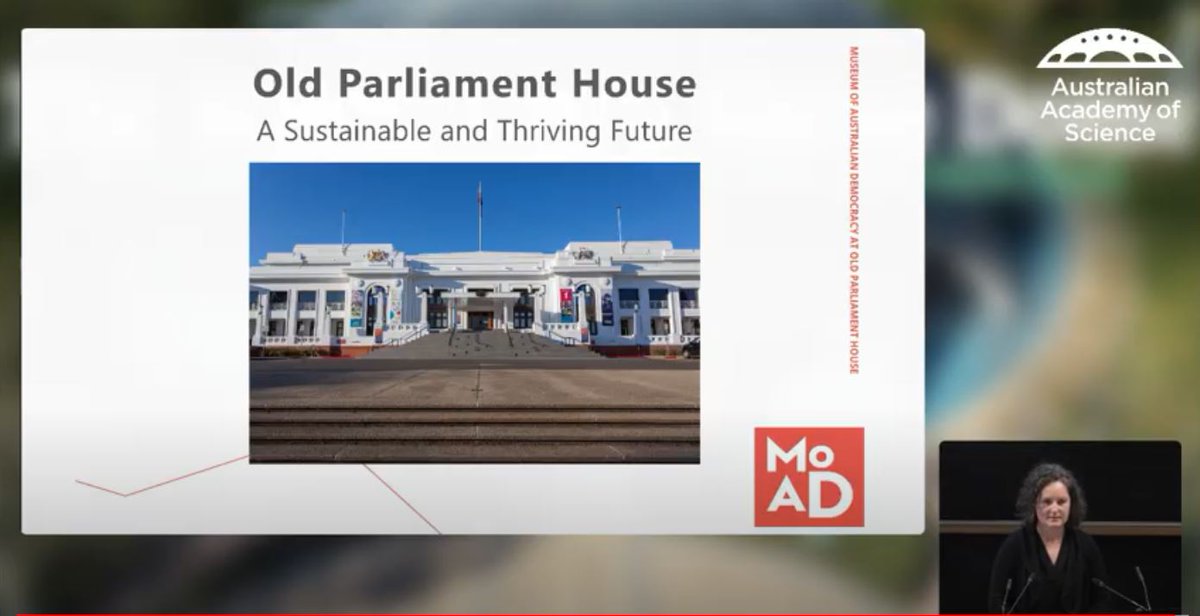 Old Parliament House

A Sustainable and Thriving Future

MUSEUM OF AUSTRALIAN DEMOCRACY AT OLD PARLIAMENT HOUSE

MoAD

Australian Academy of Science